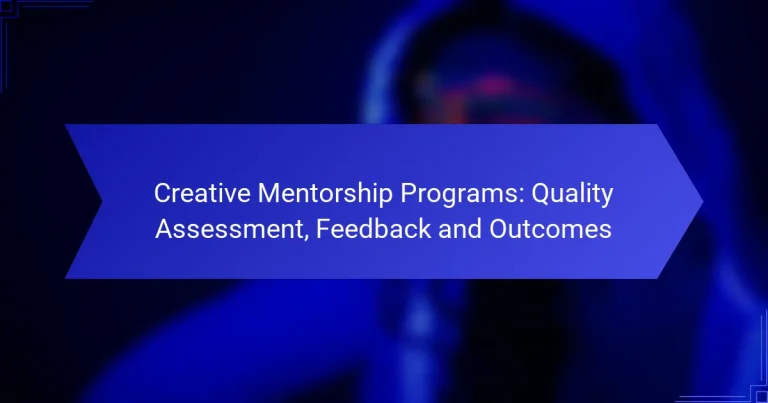 Creative Mentorship Programs: Quality Assessment, Feedback and Outcomes